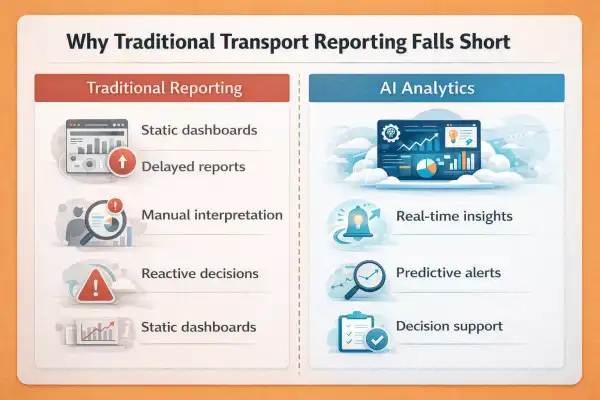 Why Traditional Transport Reporting Falls Short

Traditional Reporting

Static dashboards

Delayed reports

Manual interpretation

Reactive decisions

Static dashboards

AI Analytics

Real-time insights

Predictive alerts

Decision support